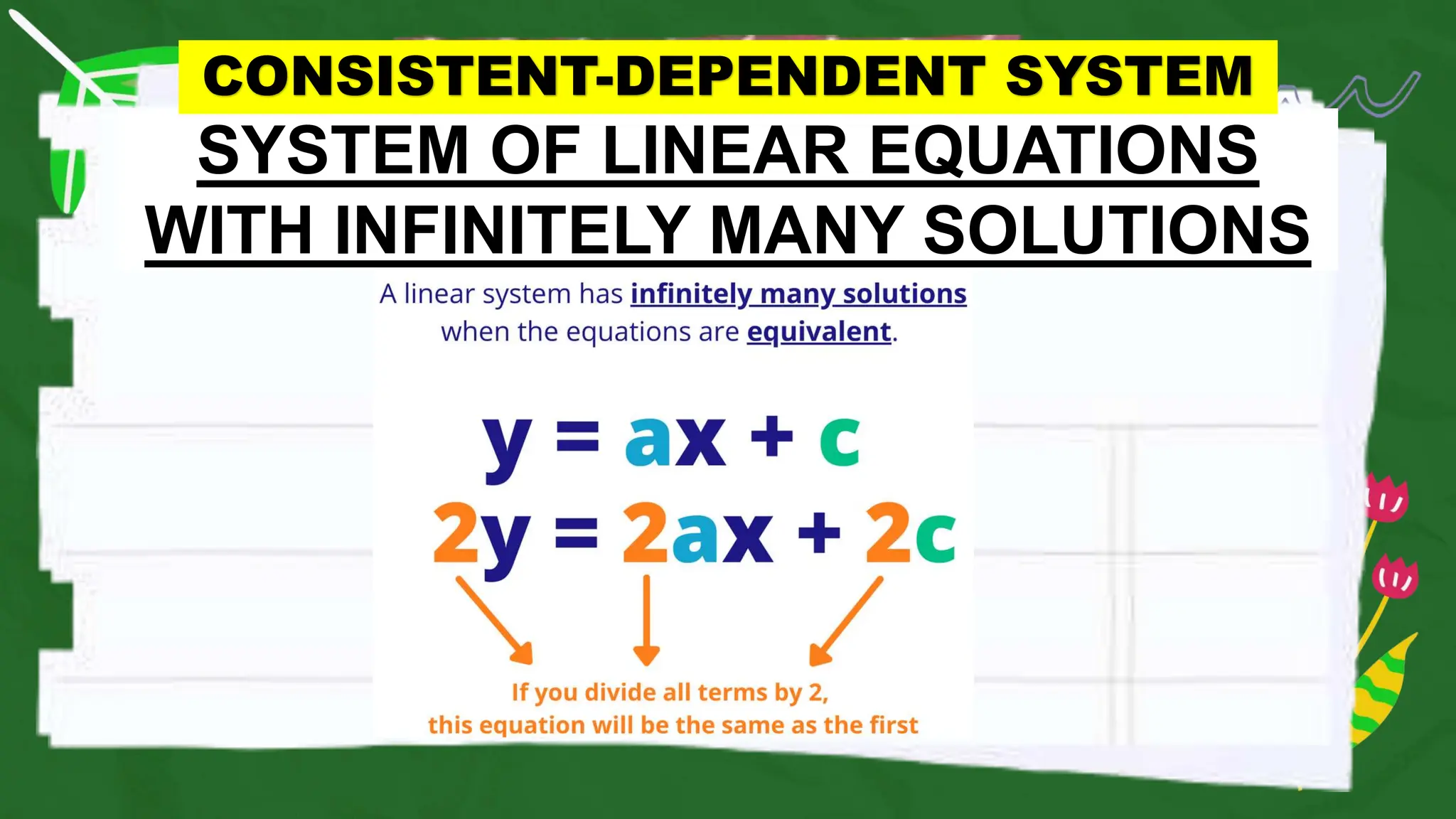 CONSISTENT-DEPENDENT SYSTEM

SYSTEM OF LINEAR EQUATIONS WITH INFINITELY MANY SOLUTIONS

A linear system has infinitely many solutions when the equations are equivalent.

$y = ax + c$

$2y = 2ax + 2c$

If you divide all terms by 2, this equation will be the same as the first